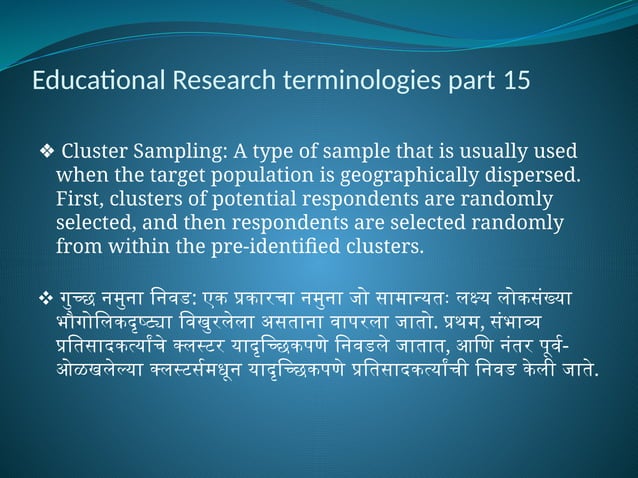 Educational Research terminologies part 15

❖ Cluster Sampling: A type of sample that is usually used when the target population is geographically dispersed. First, clusters of potential respondents are randomly selected, and then respondents are selected randomly from within the pre-identified clusters.

❖ गुच्छ नमुना निवड: एक प्रकारचा नमुना जो सामान्यतः लक्ष्य लोकसंख्या भौगोलिकदृष्ट्या विखुरलेला असताना वापरला जातो. प्रथम, संभाव्य प्रतिसादकर्त्यांचे क्लस्टर यादृच्छिकपणे निवडले जातात, आणि नंतर पूर्व-ओळखलेल्या क्लस्टर्समधून यादृच्छिकपणे प्रतिसादकर्त्यांची निवड केली जाते.